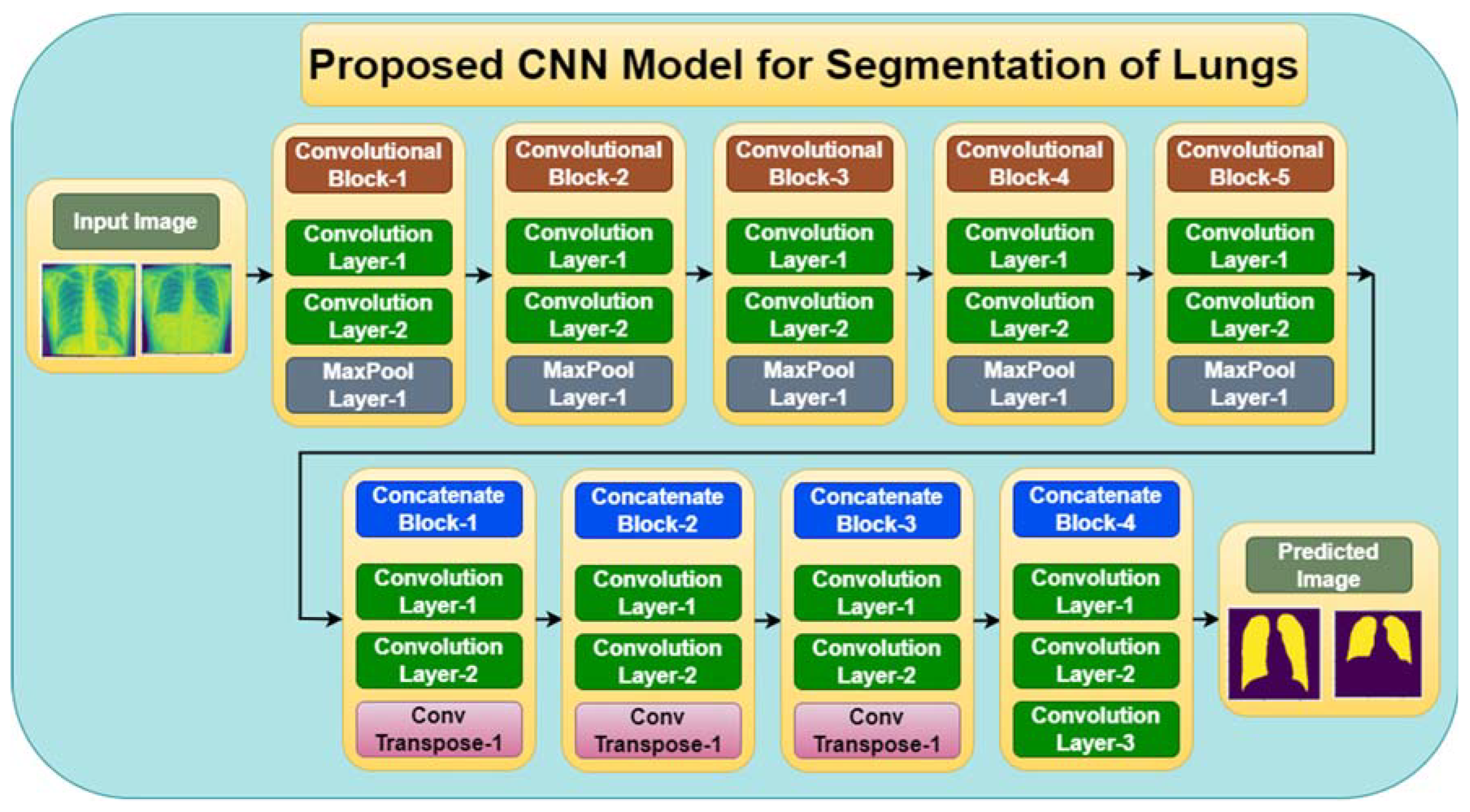 Proposed CNN Model for Segmentation of Lungs

Input Image

Convolutional Block-1
Convolution Layer-1
Convolution Layer-2
MaxPool Layer-1

Convolutional Block-2
Convolution Layer-1
Convolution Layer-2
MaxPool Layer-1

Convolutional Block-3
Convolution Layer-1
Convolution Layer-2
MaxPool Layer-1

Convolutional Block-4
Convolution Layer-1
Convolution Layer-2
MaxPool Layer-1

Convolutional Block-5
Convolution Layer-1
Convolution Layer-2
MaxPool Layer-1

Concatenate Block-1
Convolution Layer-1
Convolution Layer-2
Conv Transpose-1

Concatenate Block-2
Convolution Layer-1
Convolution Layer-2
Conv Transpose-1

Concatenate Block-3
Convolution Layer-1
Convolution Layer-2
Conv Transpose-1

Concatenate Block-4
Convolution Layer-1
Convolution Layer-2
Convolution Layer-3

Predicted Image